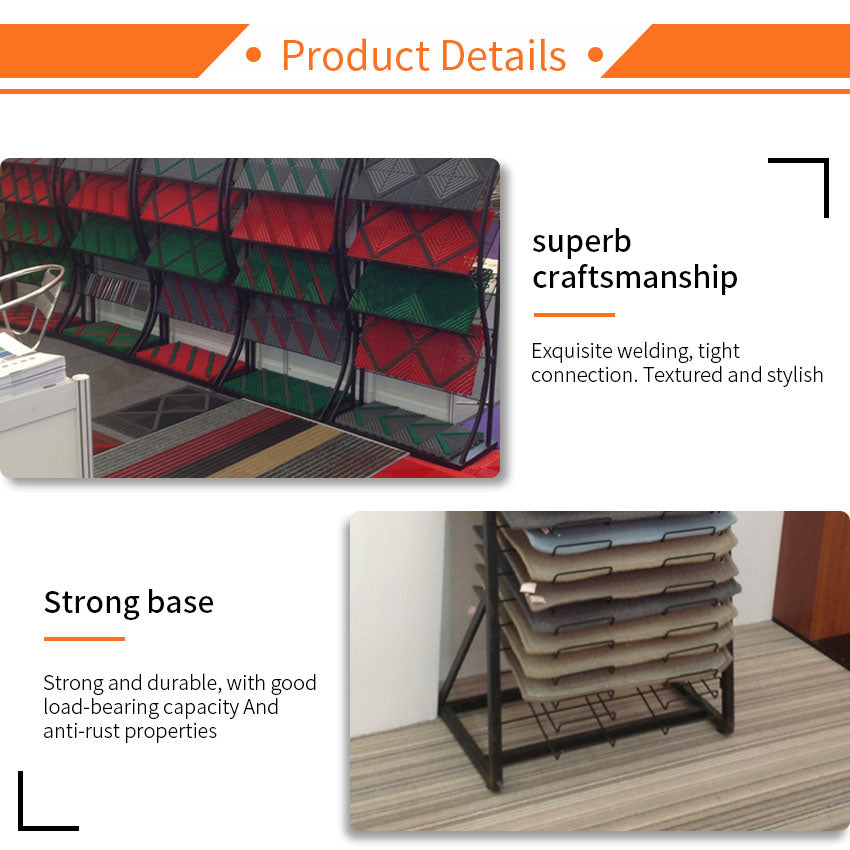 • Product Details •

superb craftsmanship

Exquisite welding, tight connection. Textured and stylish

Strong base

Strong and durable, with good load-bearing capacity And anti-rust properties